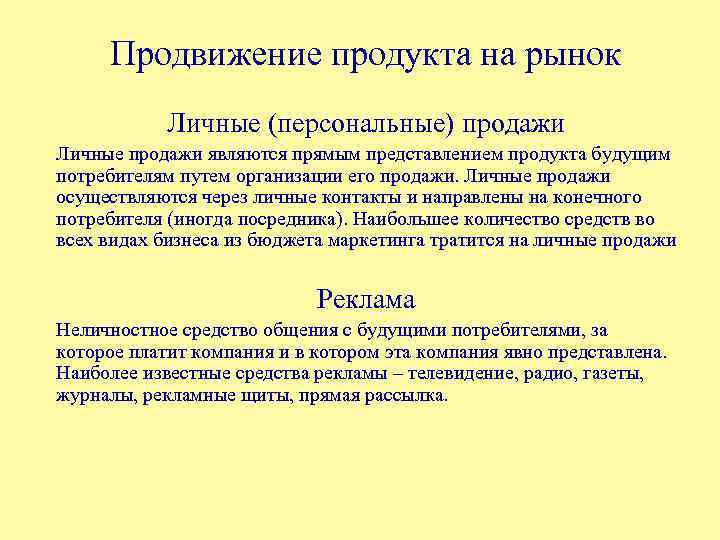 Продвижение продукта на рынок

Личные (персональные) продажи

Личные продажи являются прямым представлением продукта будущим потребителям путем организации его продажи. Личные продажи осуществляются через личные контакты и направлены на конечного потребителя (иногда посредника). Наибольшее количество средств во всех видах бизнеса из бюджета маркетинга тратится на личные продажи

Реклама

Неличностное средство общения с будущими потребителями, за которое платит компания и в котором эта компания явно представлена. Наиболее известные средства рекламы – телевидение, радио, газеты, журналы, рекламные щиты, прямая рассылка.